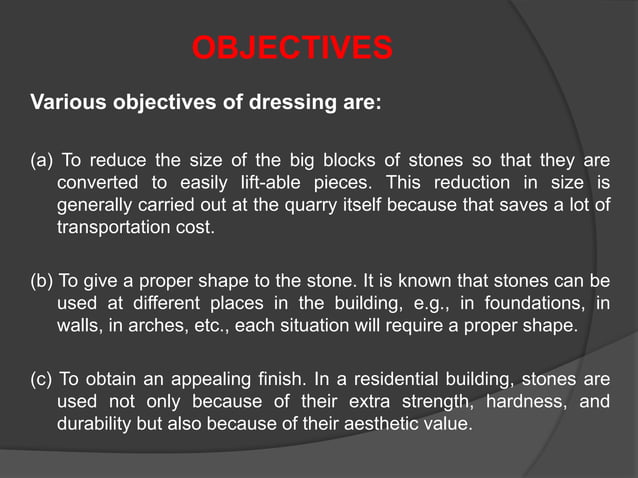 OBJECTIVES

Various objectives of dressing are:

(a) To reduce the size of the big blocks of stones so that they are converted to easily lift-able pieces. This reduction in size is generally carried out at the quarry itself because that saves a lot of transportation cost.

(b) To give a proper shape to the stone. It is known that stones can be used at different places in the building, e.g., in foundations, in walls, in arches, etc., each situation will require a proper shape.

(c) To obtain an appealing finish. In a residential building, stones are used not only because of their extra strength, hardness, and durability but also because of their aesthetic value.